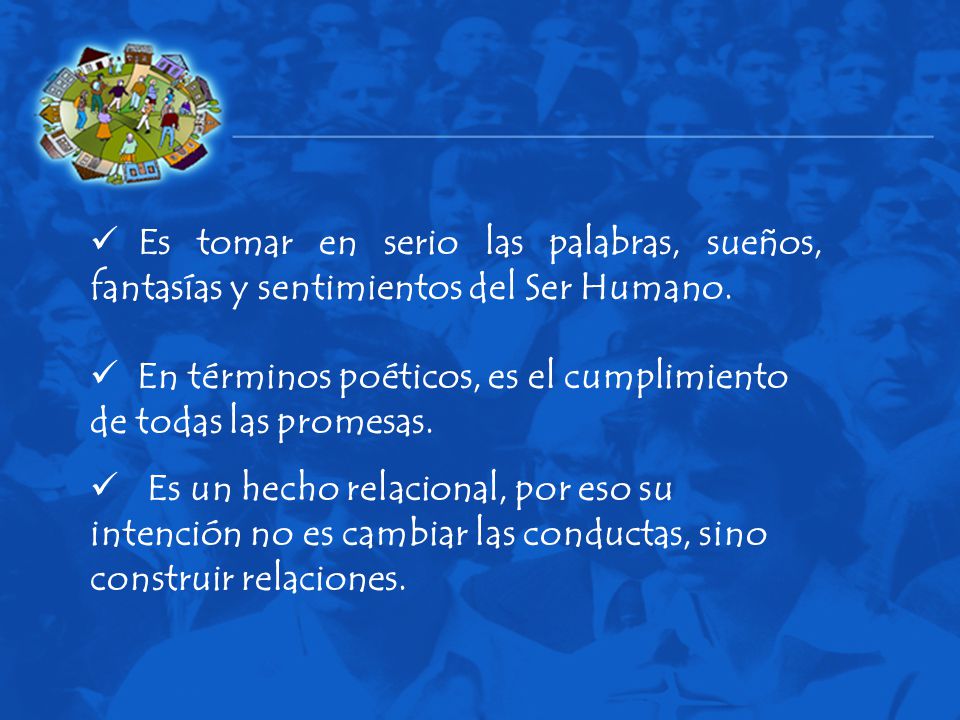 ✓ Es tomar en serio las palabras, sueños, fantasías y sentimientos del Ser Humano.

✓ En términos poéticos, es el cumplimiento de todas las promesas.

✓ Es un hecho relacional, por eso su intención no es cambiar las conductas, sino construir relaciones.